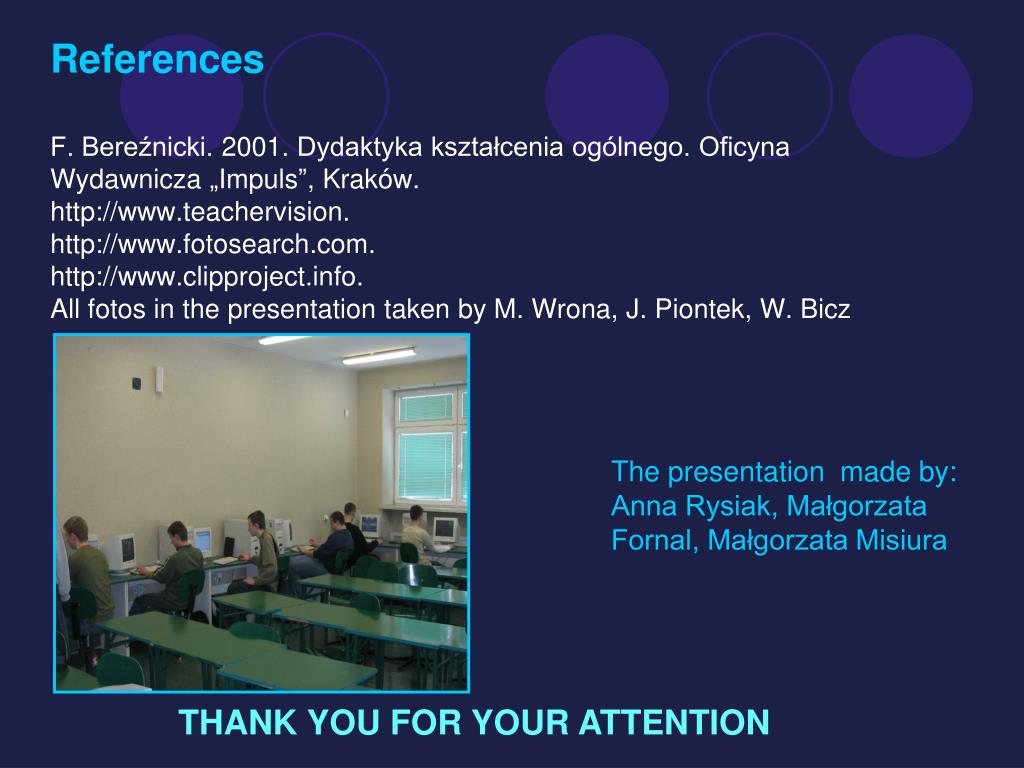 References

F. Bereźnicki. 2001. Dydaktyka kształcenia ogólnego. Oficyna Wydawnicza „Impuls”, Kraków.
http://www.teachervision.
http://www.fotosearch.com.
http://www.clipproject.info.
All fotos in the presentation taken by M. Wrona, J. Piontek, W. Bicz

The presentation made by: Anna Rysiak, Małgorzata Fornal, Małgorzata Misiura

THANK YOU FOR YOUR ATTENTION